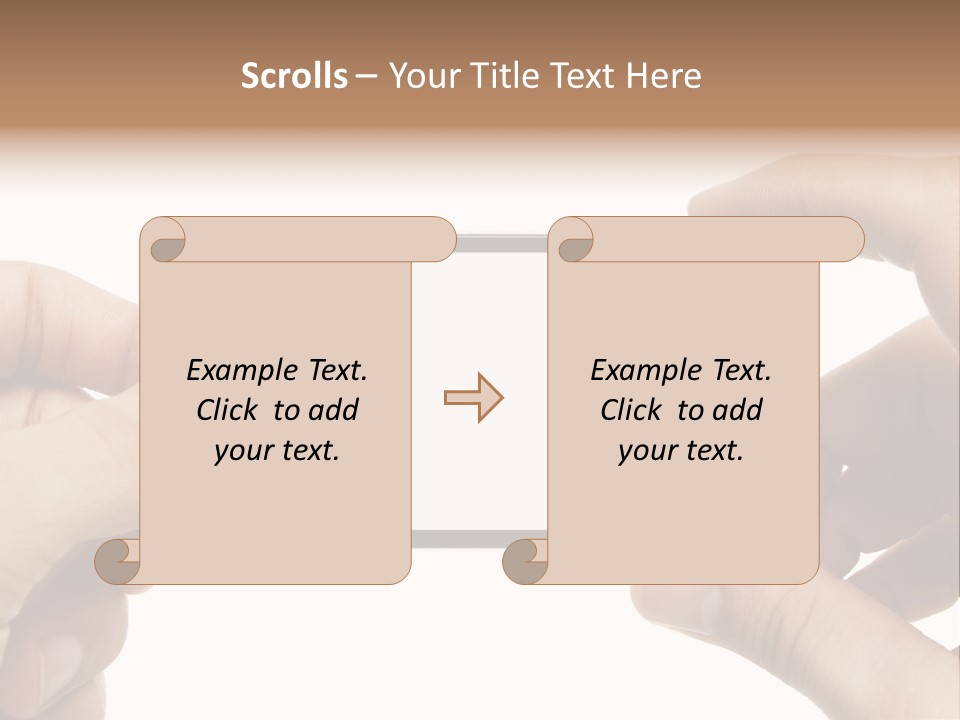 Scrolls – Your Title Text Here

Example Text. Click to add your text.

Example Text. Click to add your text.